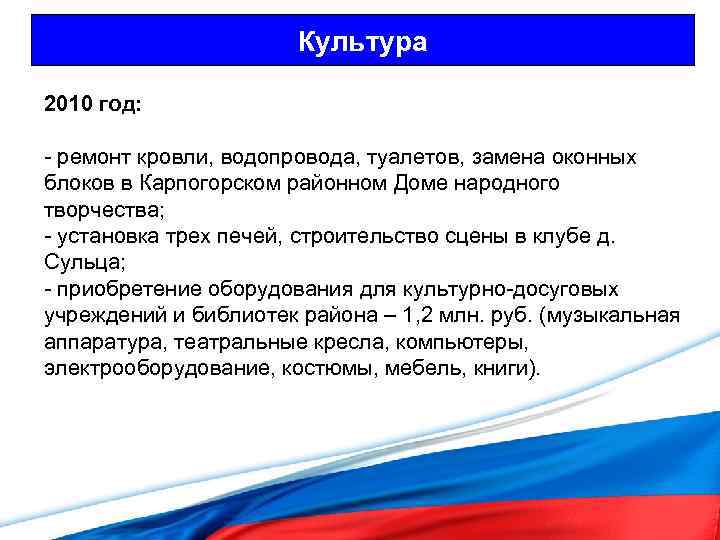 Культура

2010 год:

- ремонт кровли, водопровода, туалетов, замена оконных блоков в Карпогорском районном Доме народного творчества;
- установка трех печей, строительство сцены в клубе д. Сульца;
- приобретение оборудования для культурно-досуговых учреждений и библиотек района – 1,2 млн. руб. (музыкальная аппаратура, театральные кресла, компьютеры, электрооборудование, костюмы, мебель, книги).